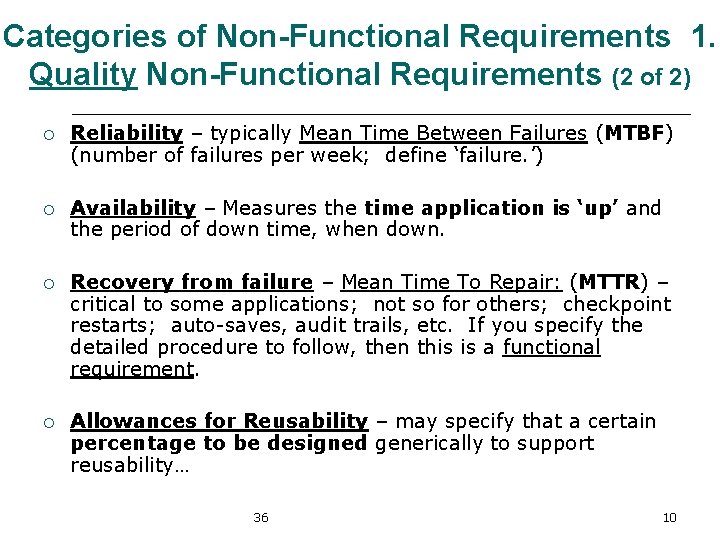 Categories of Non-Functional Requirements 1. Quality Non-Functional Requirements (2 of 2)

○ Reliability – typically Mean Time Between Failures (MTBF) (number of failures per week; define ‘failure.’)

○ Availability – Measures the time application is ‘up’ and the period of down time, when down.

○ Recovery from failure – Mean Time To Repair: (MTTR) – critical to some applications; not so for others; checkpoint restarts; auto-saves, audit trails, etc. If you specify the detailed procedure to follow, then this is a functional requirement.

○ Allowances for Reusability – may specify that a certain percentage to be designed generically to support reusability…

36

10